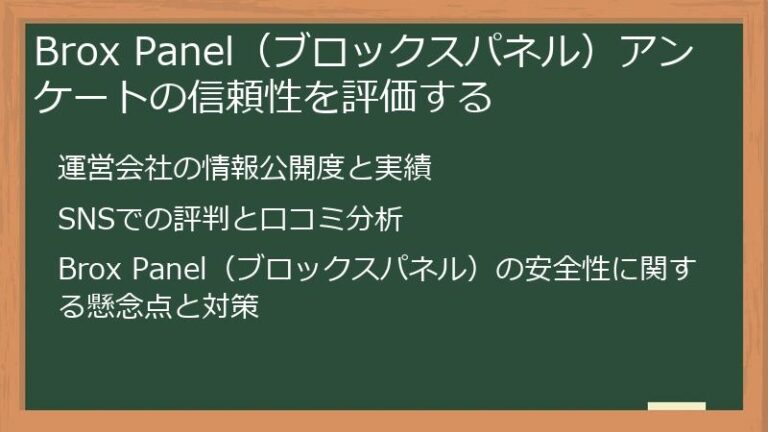 Brox Panel（ブロックスパネル）アンケートの信頼性を評価する

運営会社の情報公開度と実績

SNSでの評判と口コミ分析

Brox Panel（ブロックスパネル）の安全性に関する懸念点と対策